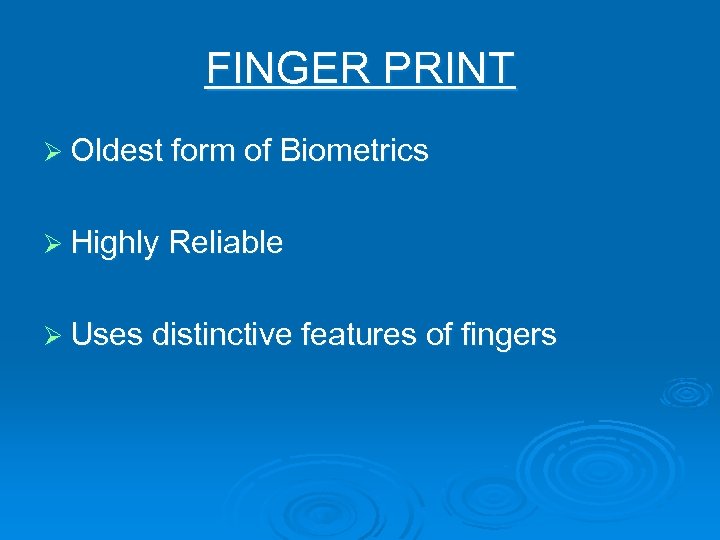 FINGER PRINT

➢ Oldest form of Biometrics

➢ Highly Reliable

➢ Uses distinctive features of fingers